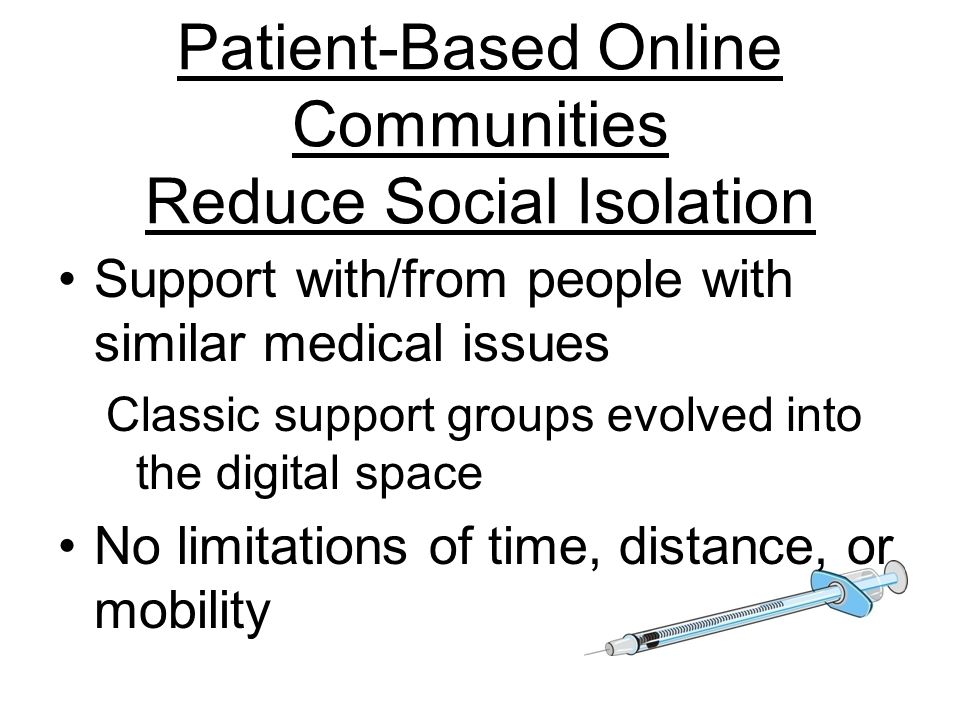 Patient-Based Online Communities Reduce Social Isolation

• Support with/from people with similar medical issues

Classic support groups evolved into the digital space

• No limitations of time, distance, or mobility